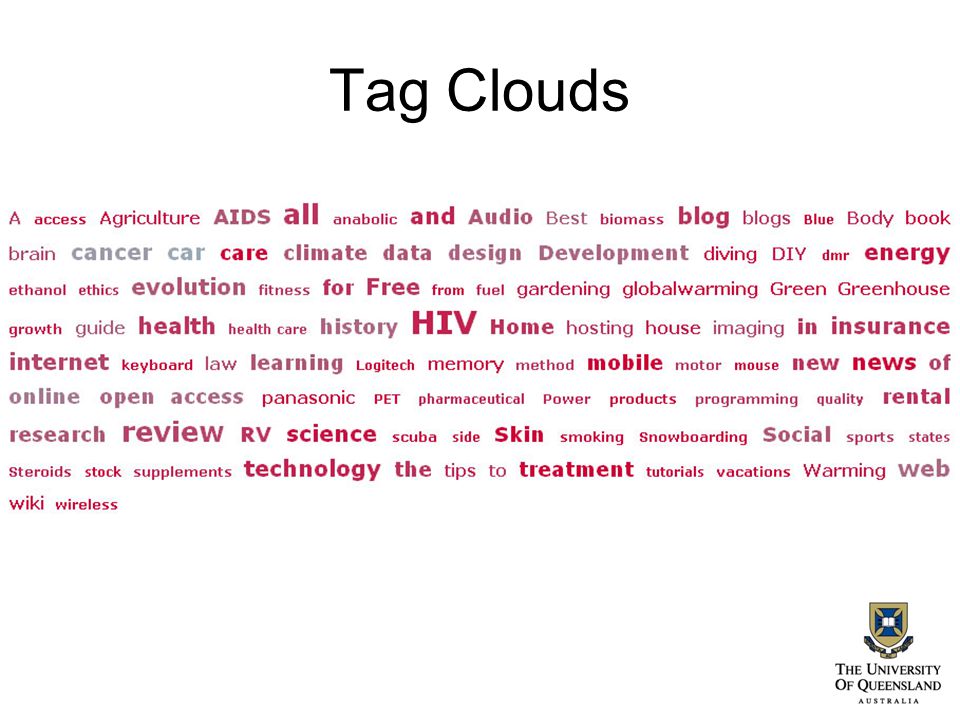 Tag Clouds

A access Agriculture AIDS all anabolic and Audio Best biomass blog blogs Blue Body book brain cancer car care climate data design Development diving DIY dmr energy ethanol ethics evolution fitness for Free from fuel gardening globalwarming Green Greenhouse growth guide health health care history HIV Home hosting house imaging in insurance internet keyboard law learning Logitech memory method mobile motor mouse new news of online open access panasonic PET pharmaceutical Power products programming quality rental research review RV science scuba side Skin smoking Snowboarding Social sports states Steroids stock supplements technology the tips to treatment tutorials vacations Warming web wiki wireless

THE UNIVERSITY OF QUEENSLAND
AUSTRALIA